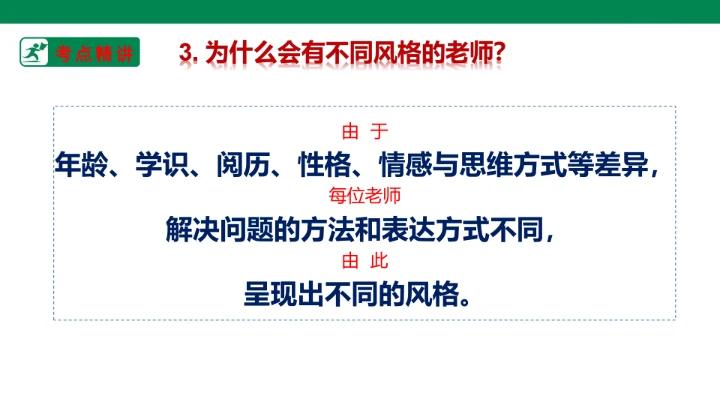 考点精讲

3. 为什么会有不同风格的老师?

由 于

年龄、学识、阅历、性格、情感与思维方式等差异,

每位老师

解决问题的方法和表达方式不同,

由 此

呈现出不同的风格。